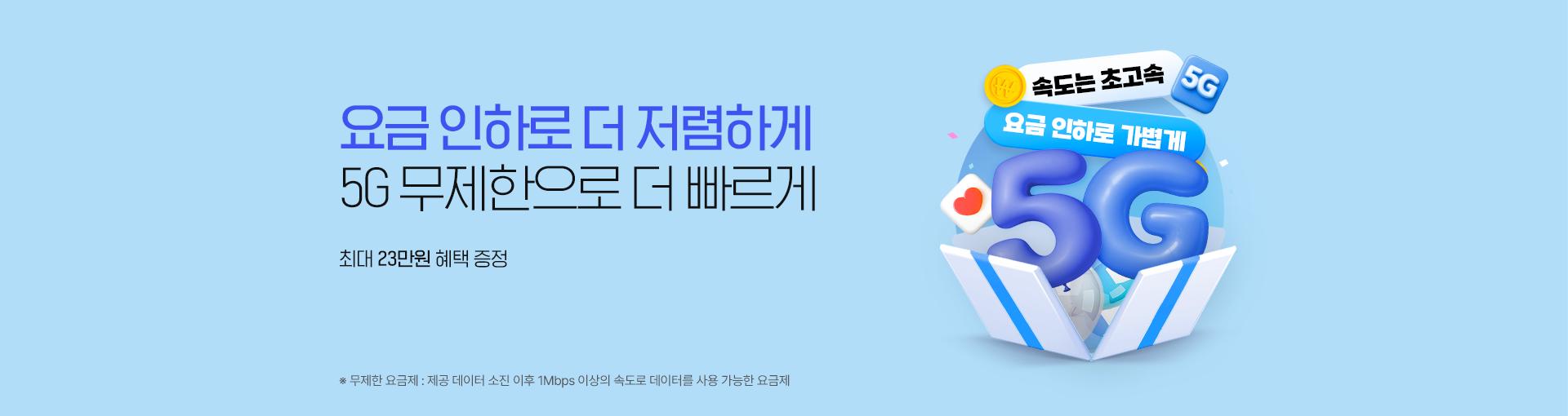 요금 인하로 더 저렴하게
5G 무제한으로 더 빠르게

최대 23만원 혜택 증정

※ 무제한 요금제 : 제공 데이터 소진 이후 1Mbps 이상의 속도로 데이터를 사용 가능한 요금제

속도는 초고속
5G
요금 인하로 가볍게
5G